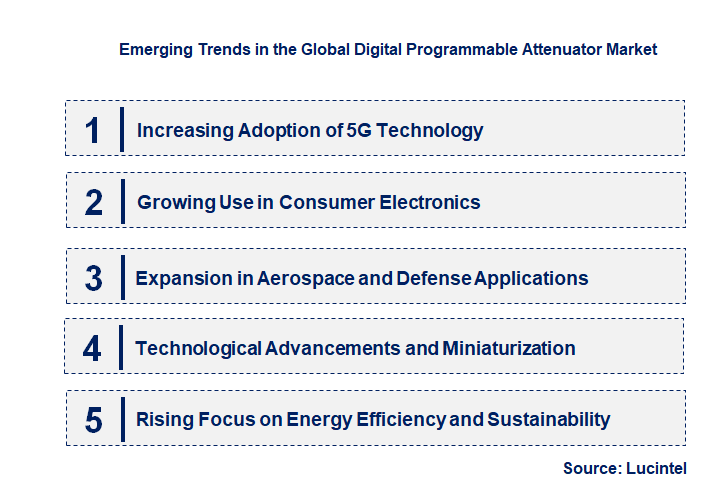 Emerging Trends in the Global Digital Programmable Attenuator Market

1 Increasing Adoption of 5G Technology

2 Growing Use in Consumer Electronics

3 Expansion in Aerospace and Defense Applications

4 Technological Advancements and Miniaturization

5 Rising Focus on Energy Efficiency and Sustainability

Source: Lucintel